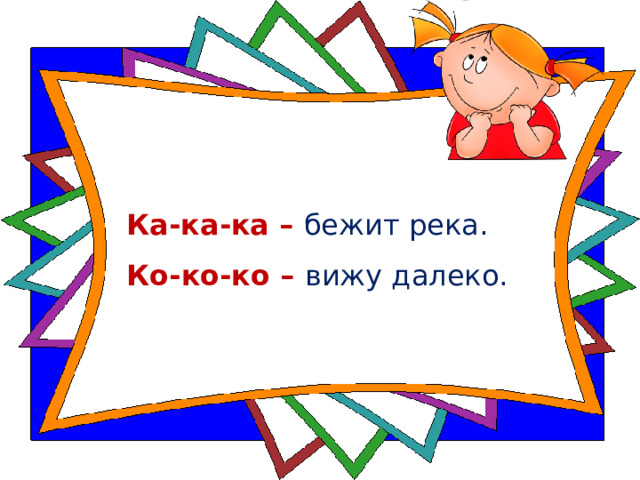 Ка-ка-ка – бежит река.

Ко-ко-ко – вижу далеко.